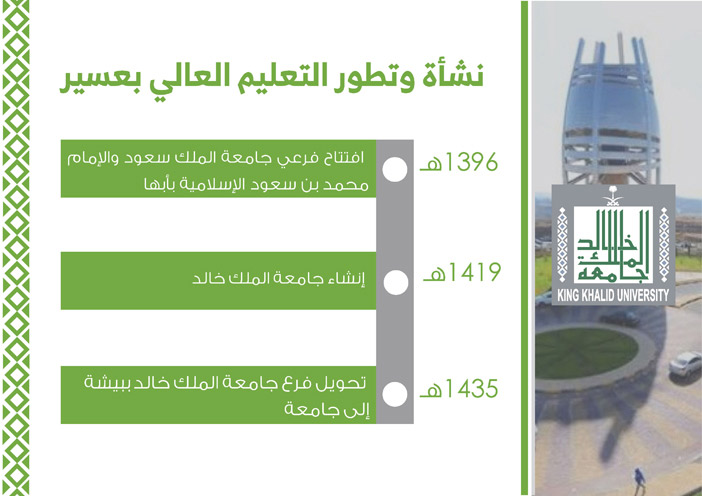 نشأة وتطور التعليم العالي بعسير

1396هـ
افتتاح فرعي جامعة الملك سعود والإمام محمد بن سعود الإسلامية بأبها

1419هـ
إنشاء جامعة الملك خالد

1435هـ
تحويل فرع جامعة الملك خالد ببيشة إلى جامعة

جامعة الملك خالد
KING KHALID UNIVERSITY